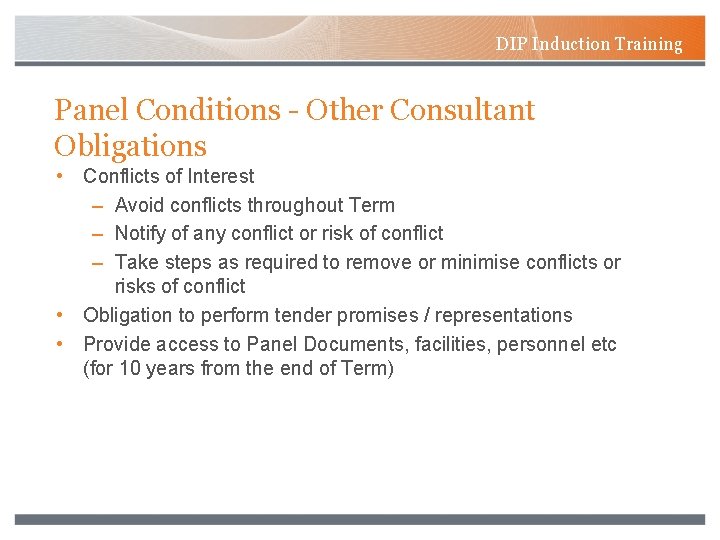 DIP Induction Training

Panel Conditions - Other Consultant Obligations

• Conflicts of Interest
  – Avoid conflicts throughout Term
  – Notify of any conflict or risk of conflict
  – Take steps as required to remove or minimise conflicts or risks of conflict
• Obligation to perform tender promises / representations
• Provide access to Panel Documents, facilities, personnel etc (for 10 years from the end of Term)